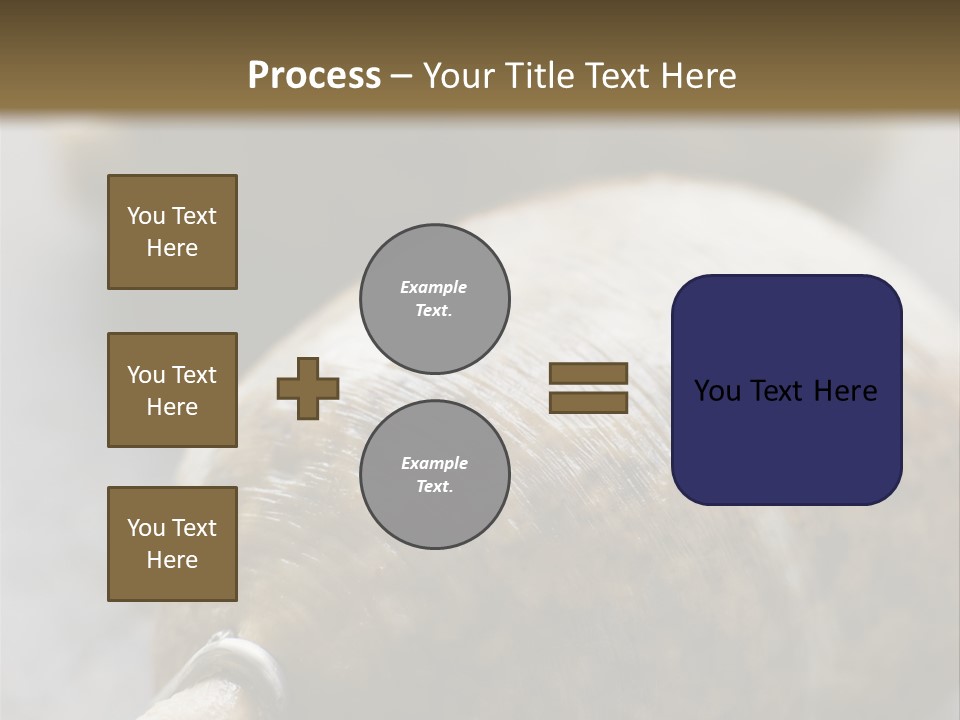 Process – Your Title Text Here

You Text Here

You Text Here

You Text Here

Example Text.

Example Text.

You Text Here